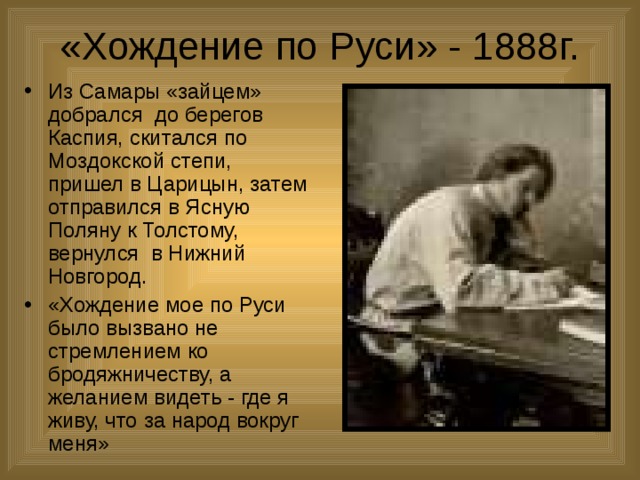 «Хождение по Руси» - 1888г.

• Из Самары «зайцем» добрался до берегов Каспия, скитался по Моздокской степи, пришел в Царицын, затем отправился в Ясную Поляну к Толстому, вернулся в Нижний Новгород.

• «Хождение мое по Руси было вызвано не стремлением ко бродяжничеству, а желанием видеть - где я живу, что за народ вокруг меня»